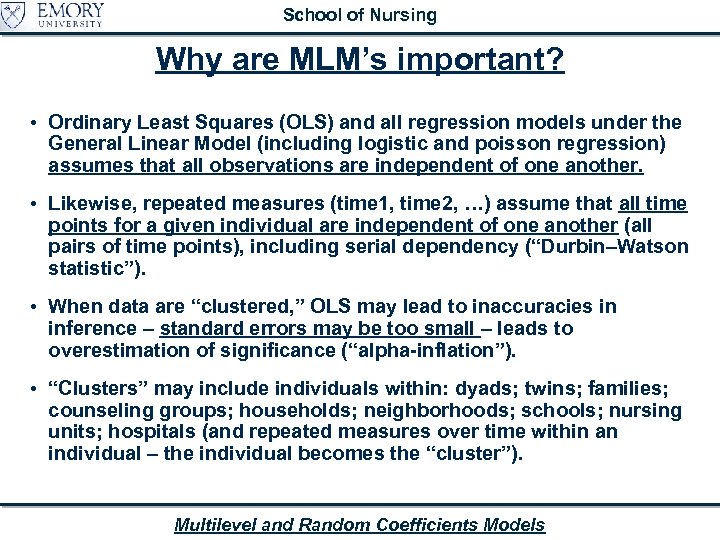 EMORY
UNIVERSITY

School of Nursing

Why are MLM's important?

• Ordinary Least Squares (OLS) and all regression models under the General Linear Model (including logistic and poisson regression) assumes that all observations are independent of one another.

• Likewise, repeated measures (time1, time2, …) assume that all time points for a given individual are independent of one another (all pairs of time points), including serial dependency ("Durbin–Watson statistic").

• When data are "clustered," OLS may lead to inaccuracies in inference – standard errors may be too small – leads to overestimation of significance ("alpha-inflation").

• "Clusters" may include individuals within: dyads; twins; families; counseling groups; households; neighborhoods; schools; nursing units; hospitals (and repeated measures over time within an individual – the individual becomes the "cluster").

Multilevel and Random Coefficients Models